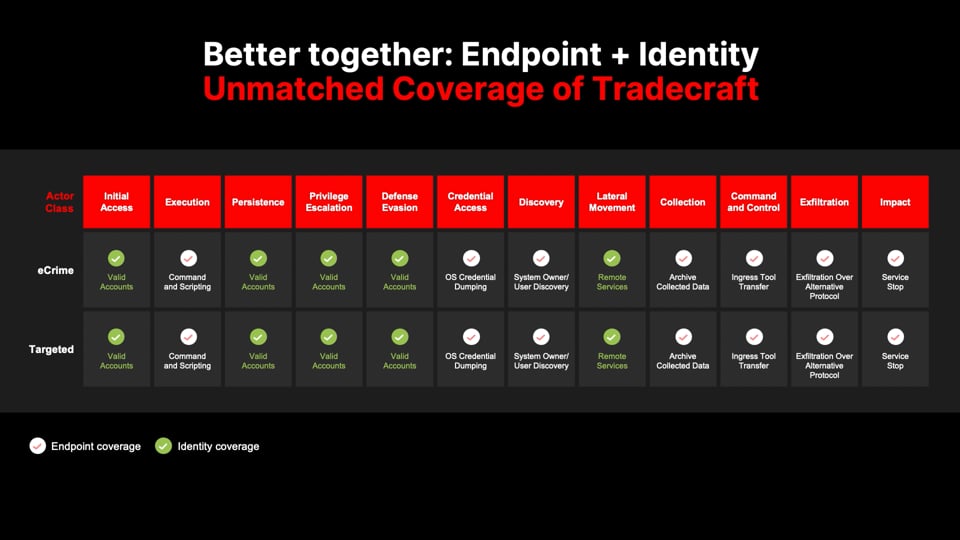 Better together: Endpoint + Identity
Unmatched Coverage of Tradecraft

| Actor Class | Initial Access | Execution | Persistence | Privilege Escalation | Defense Evasion | Credential Access | Discovery | Lateral Movement | Collection | Command and Control | Exfiltration | Impact |
|---|---|---|---|---|---|---|---|---|---|---|---|---|
| eCrime | Valid Accounts | Command and Scripting | Valid Accounts | Valid Accounts | Valid Accounts | OS Credential Dumping | System Owner/ User Discovery | Remote Services | Archive Collected Data | Ingress Tool Transfer | Exfiltration Over Alternative Protocol | Service Stop |
| Targeted | Valid Accounts | Command and Scripting | Valid Accounts | Valid Accounts | Valid Accounts | OS Credential Dumping | System Owner/ User Discovery | Remote Services | Archive Collected Data | Ingress Tool Transfer | Exfiltration Over Alternative Protocol | Service Stop |

Endpoint coverage Identity coverage